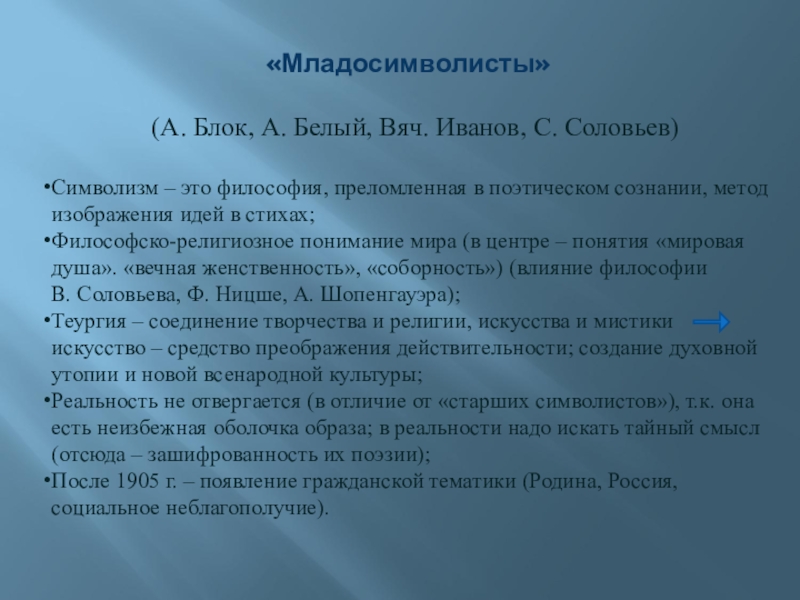 «Младосимволисты»

(А. Блок, А. Белый, Вяч. Иванов, С. Соловьев)

•Символизм – это философия, преломленная в поэтическом сознании, метод изображения идей в стихах;
•Философско-религиозное понимание мира (в центре – понятия «мировая душа». «вечная женственность», «соборность») (влияние философии В. Соловьева, Ф. Ницше, А. Шопенгауэра);
•Теургия – соединение творчества и религии, искусства и мистики искусство – средство преображения действительности; создание духовной утопии и новой всенародной культуры;
•Реальность не отвергается (в отличие от «старших символистов»), т.к. она есть неизбежная оболочка образа; в реальности надо искать тайный смысл (отсюда – зашифрованность их поэзии);
•После 1905 г. – появление гражданской тематики (Родина, Россия, социальное неблагополучие).